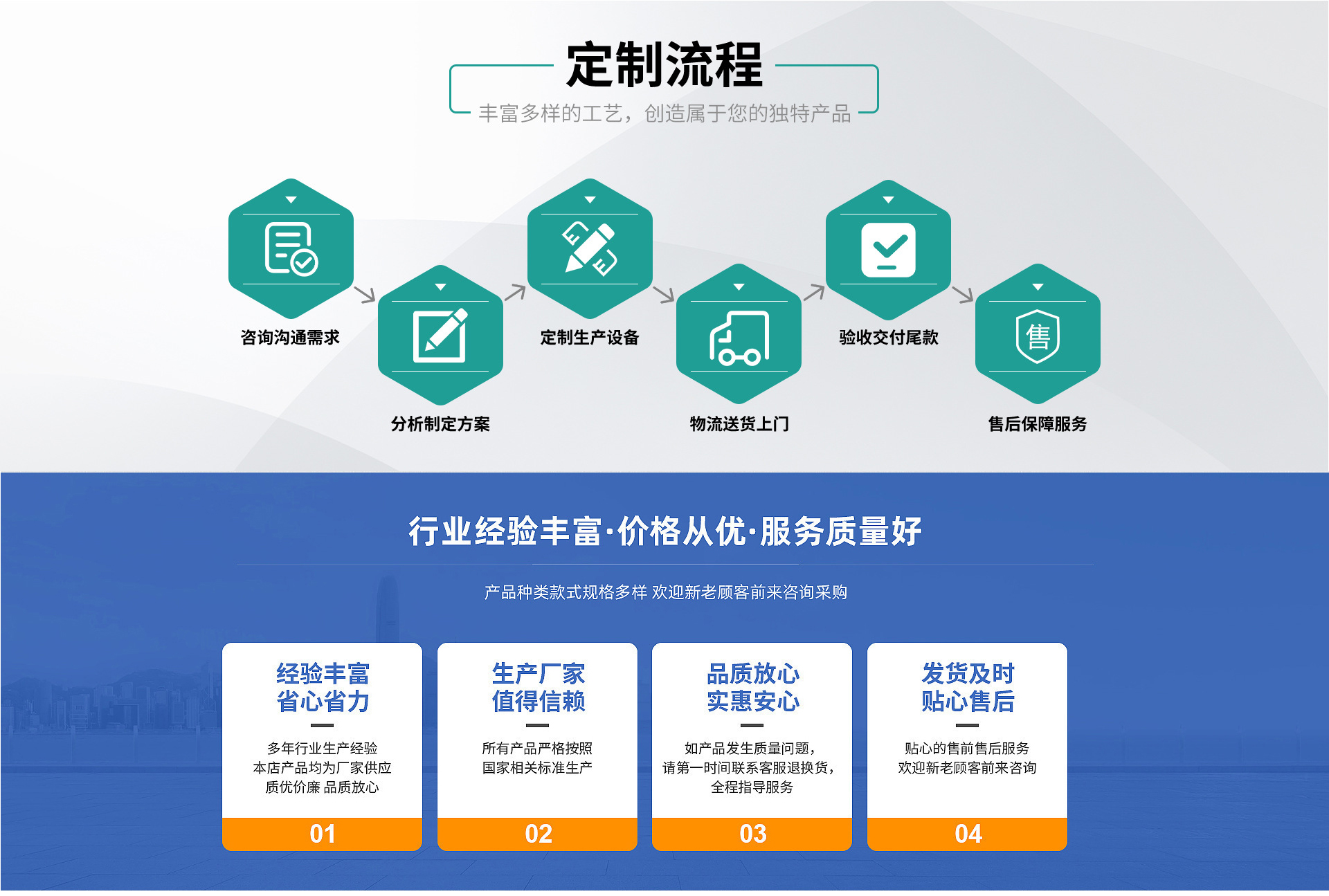 定制流程

丰富多样的工艺，创造属于您的独特产品

咨询沟通需求

分析制定方案

定制生产设备

物流送货上门

验收交付尾款

售

售后保障服务

行业经验丰富·价格从优·服务质量好

产品种类款式规格多样 欢迎新老顾客前来咨询采购

经验丰富
省心省力

多年行业生产经验
本店产品均为厂家供应
质优价廉 品质放心

01

生产厂家
值得信赖

所有产品严格按照
国家相关标准生产

02

品质放心
实惠安心

如产品发生质量问题，
请第一时间联系客服退换货，
全程指导服务

03

发货及时
贴心售后

贴心的售前售后服务
欢迎新老顾客前来咨询

04